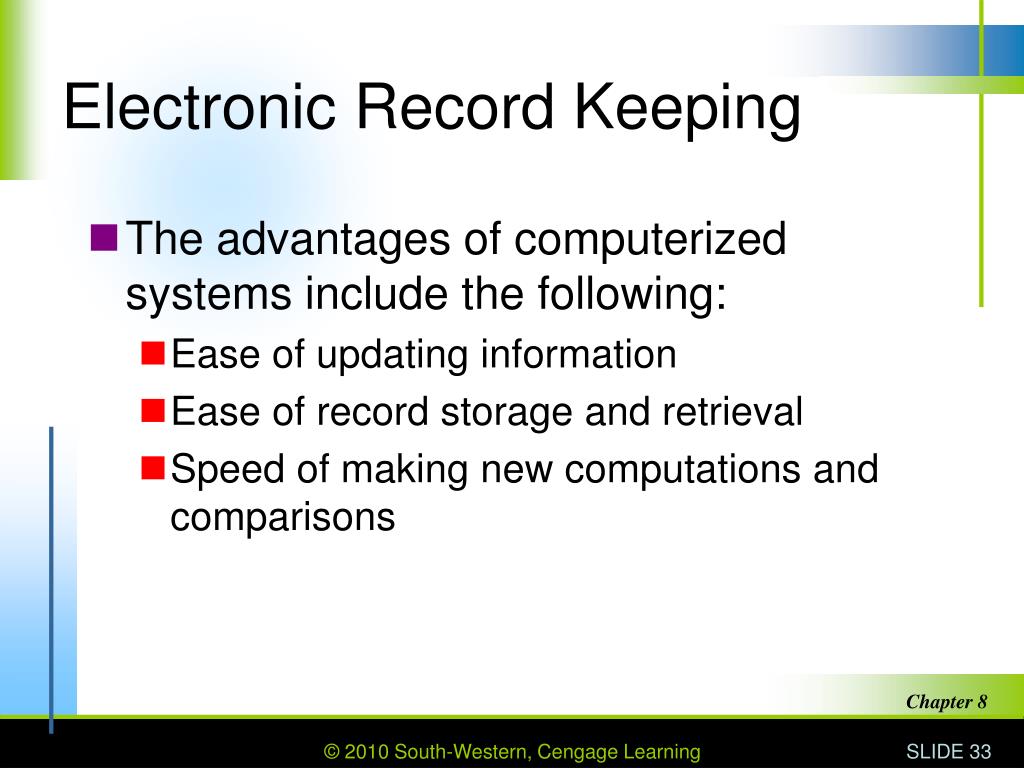 Electronic Record Keeping

The advantages of computerized systems include the following:

Ease of updating information

Ease of record storage and retrieval

Speed of making new computations and comparisons

Chapter 8

© 2010 South-Western, Cengage Learning

SLIDE 33